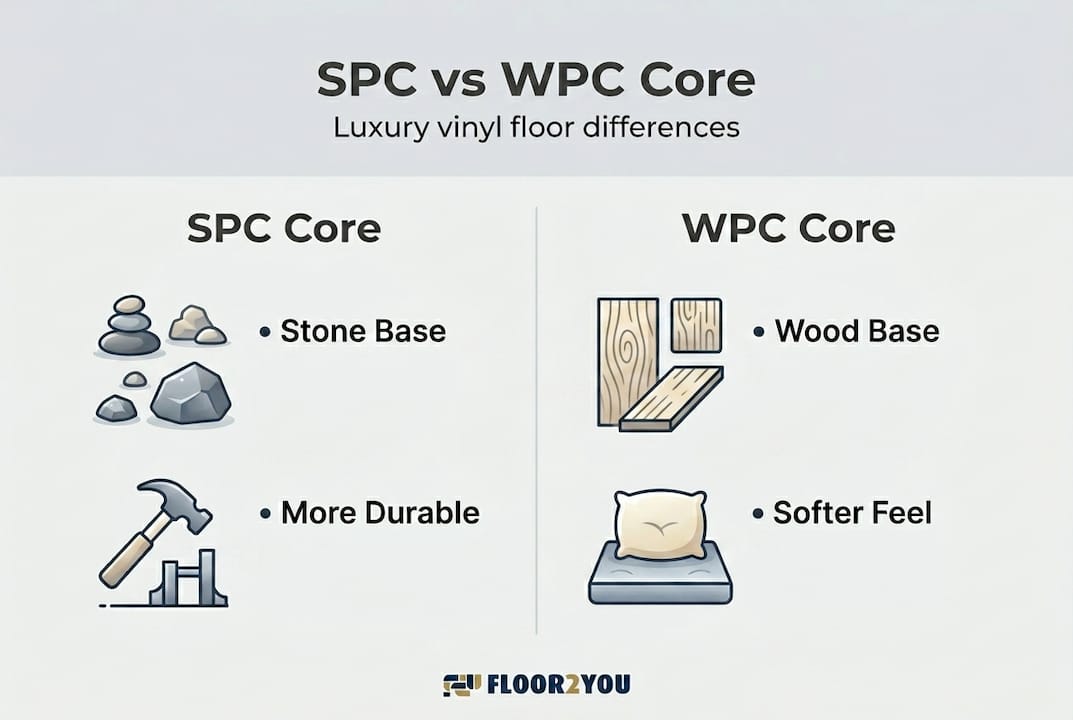 SPC vs WPC Core

Luxury vinyl floor differences

SPC Core

• Stone Base

• More Durable

WPC Core

• Wood Base

• Softer Feel

FLOOR2YOU